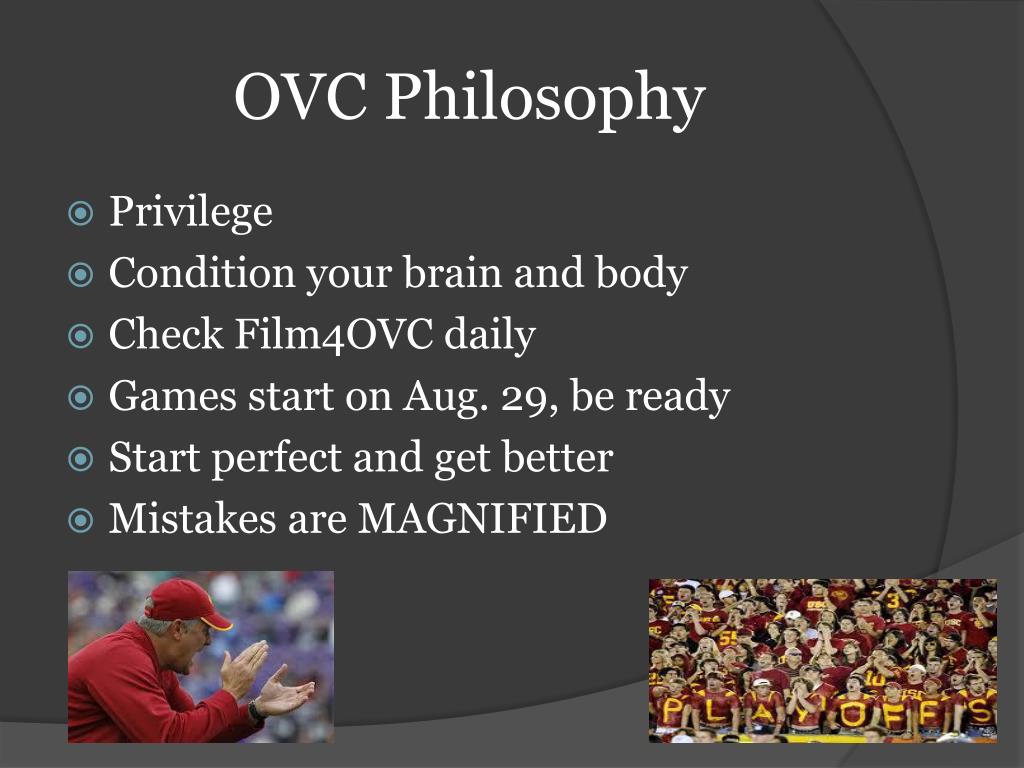 OVC Philosophy

Privilege
Condition your brain and body
Check Film4OVC daily
Games start on Aug. 29, be ready
Start perfect and get better
Mistakes are MAGNIFIED

PLAYOFFS